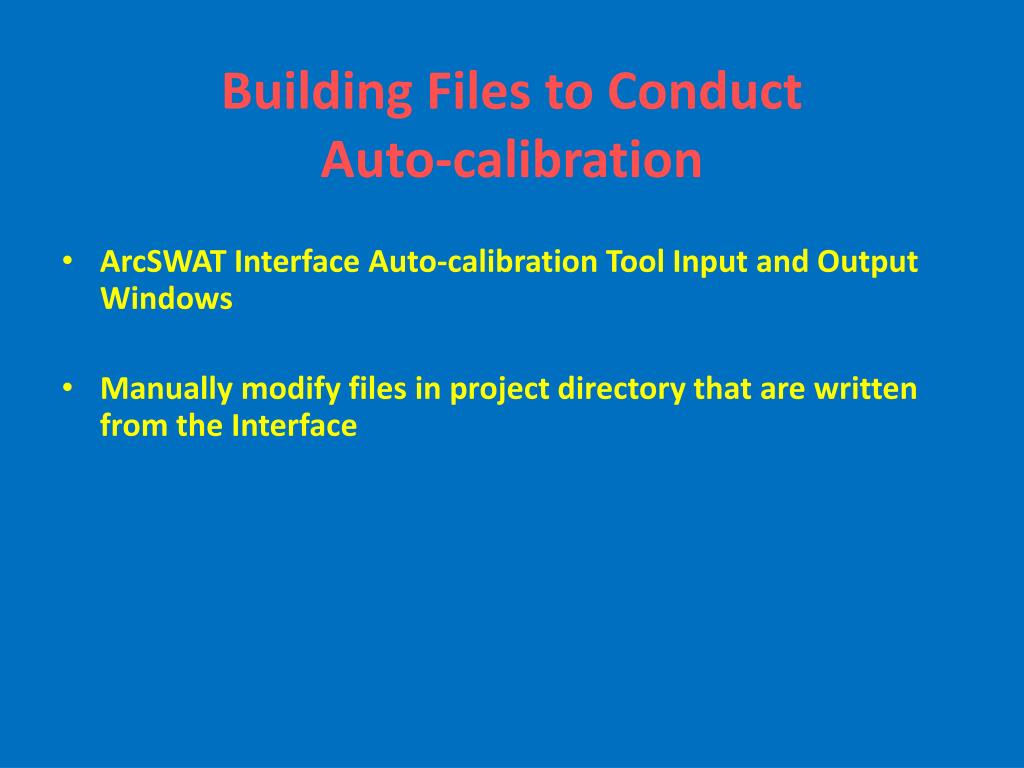 Building Files to Conduct Auto-calibration

• ArcSWAT Interface Auto-calibration Tool Input and Output Windows

• Manually modify files in project directory that are written from the Interface